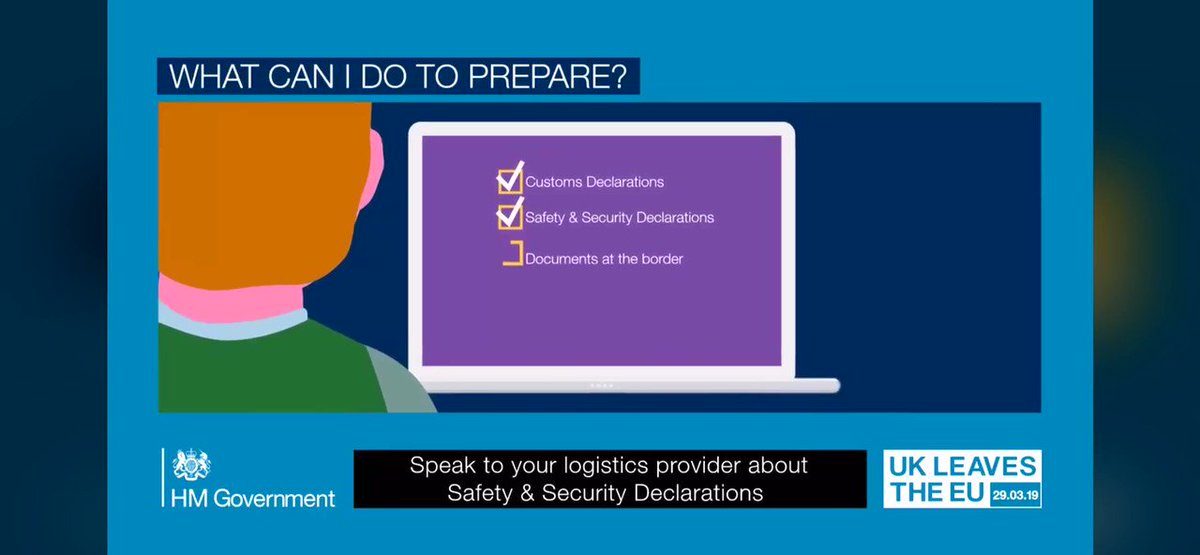 WHAT CAN I DO TO PREPARE?

Customs Declarations

Safety & Security Declarations

Documents at the border

HM Government

Speak to your logistics provider about Safety & Security Declarations

UK LEAVES THE EU 29.03.19